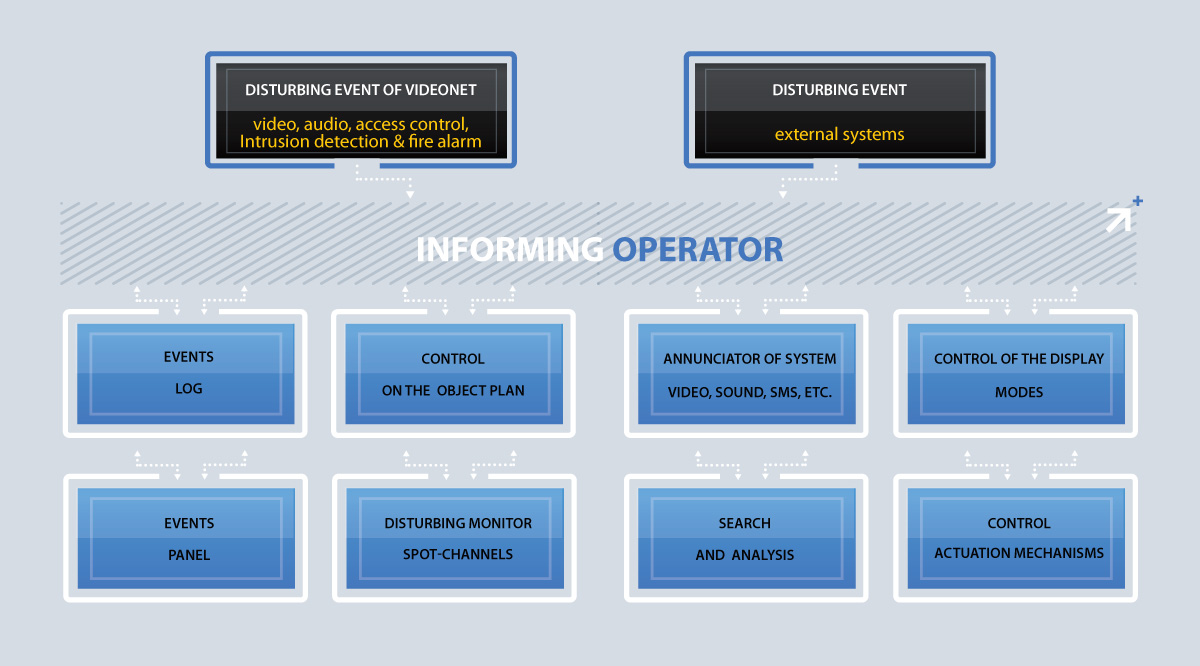 DISTURBING EVENT OF VIDEONET

video, audio, access control, Intrusion detection & fire alarm

DISTURBING EVENT

external systems

INFORMING OPERATOR

EVENTS
LOG

CONTROL
ON THE OBJECT PLAN

ANNUNCIATOR OF SYSTEM
VIDEO, SOUND, SMS, ETC.

CONTROL OF THE DISPLAY
MODES

EVENTS
PANEL

DISTURBING MONITOR
SPOT-CHANNELS

SEARCH
AND ANALYSIS

CONTROL
ACTUATION MECHANISMS